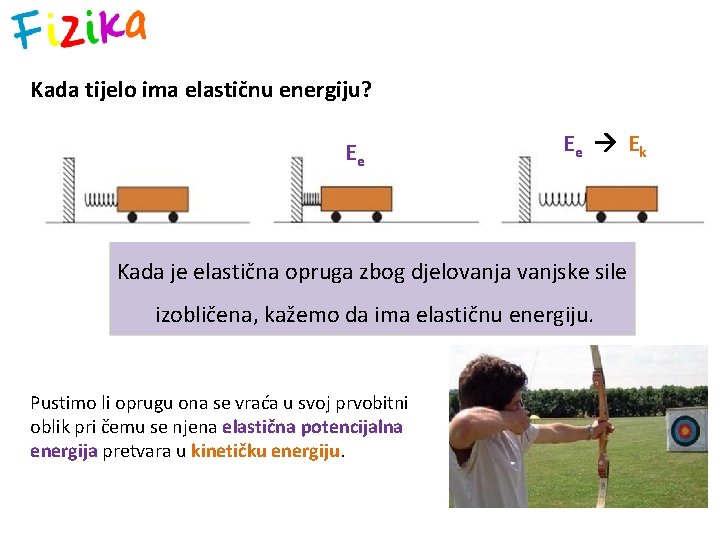 Fizika

Kada tijelo ima elastičnu energiju?

$E_e$

$E_e \rightarrow E_k$

Kada je elastična opruga zbog djelovanja vanjske sile izobličena, kažemo da ima elastičnu energiju.

Pustimo li oprugu ona se vraća u svoj prvobitni oblik pri čemu se njena elastična potencijalna energija pretvara u kinetičku energiju.